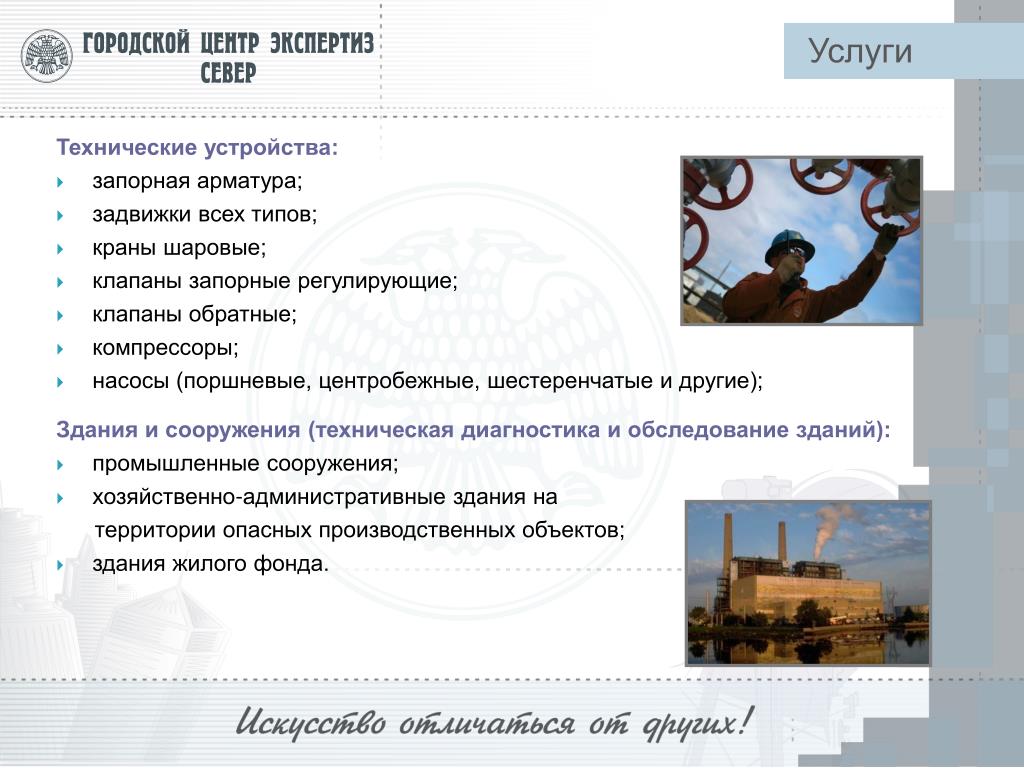 ГОРОДСКОЙ ЦЕНТР ЭКСПЕРТИЗ
СЕВЕР

Услуги

Технические устройства:
запорная арматура;
задвижки всех типов;
краны шаровые;
клапаны запорные регулирующие;
клапаны обратные;
компрессоры;
насосы (поршневые, центробежные, шестеренчатые и другие);

Здания и сооружения (техническая диагностика и обследование зданий):
промышленные сооружения;
хозяйственно-административные здания на территории опасных производственных объектов;
здания жилого фонда.

Искусство отличаться от других!